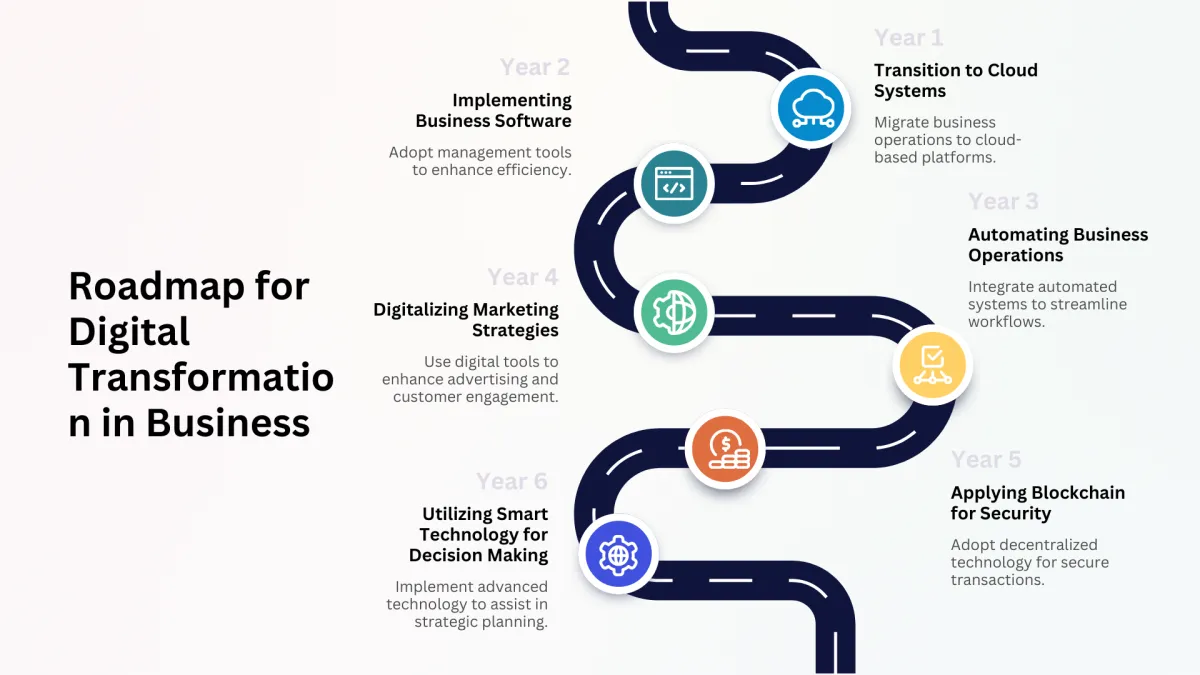 Roadmap for Digital Transformation in Business

Year 1
Transition to Cloud Systems
Migrate business operations to cloud-based platforms.

Year 2
Implementing Business Software
Adopt management tools to enhance efficiency.

Year 3
Automating Business Operations
Integrate automated systems to streamline workflows.

Year 4
Digitalizing Marketing Strategies
Use digital tools to enhance advertising and customer engagement.

Year 5
Applying Blockchain for Security
Adopt decentralized technology for secure transactions.

Year 6
Utilizing Smart Technology for Decision Making
Implement advanced technology to assist in strategic planning.